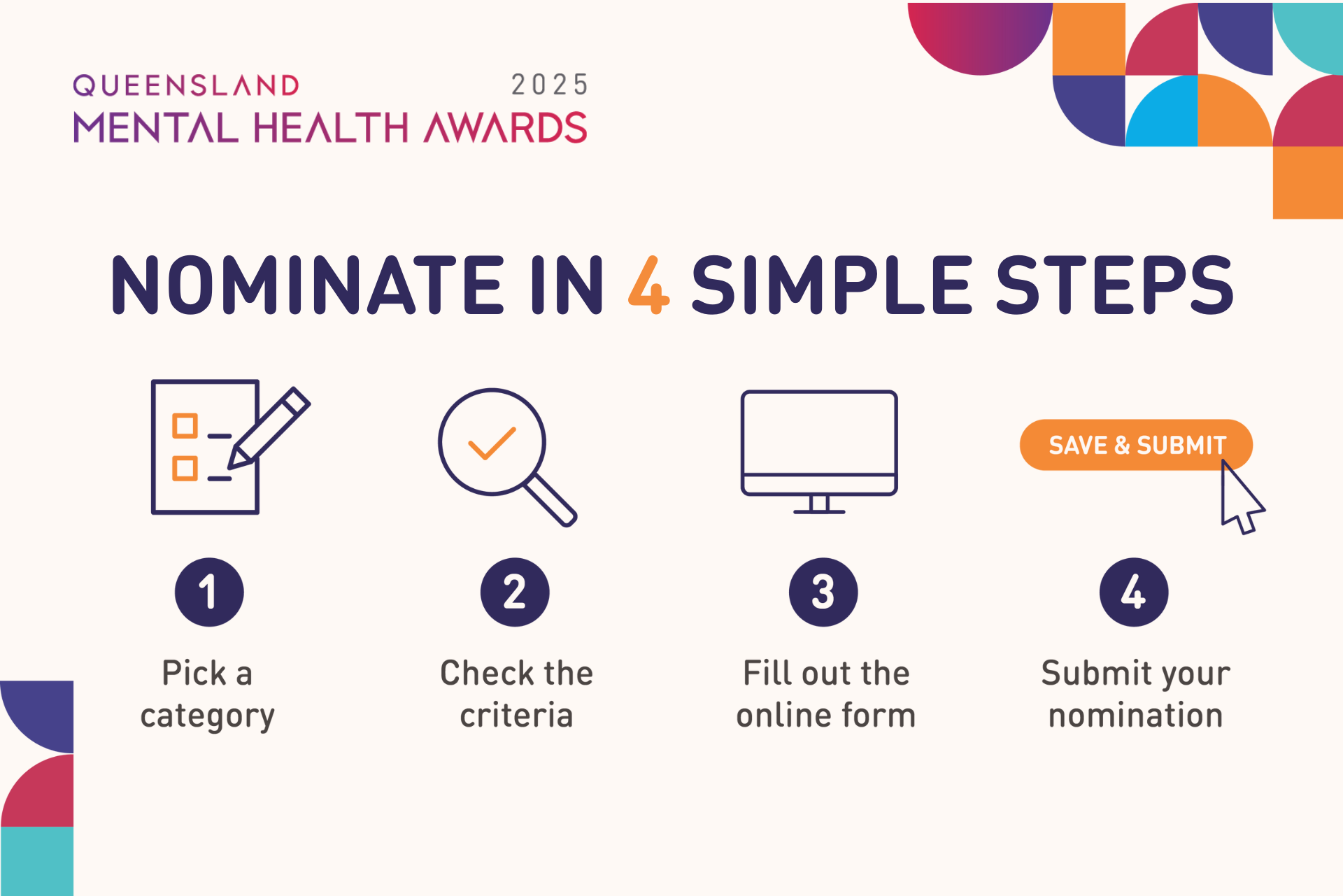 QUEENSLAND 2025
MENTAL HEALTH AWARDS

NOMINATE IN 4 SIMPLE STEPS

SAVE & SUBMIT

1
Pick a category

2
Check the criteria

3
Fill out the online form

4
Submit your nomination